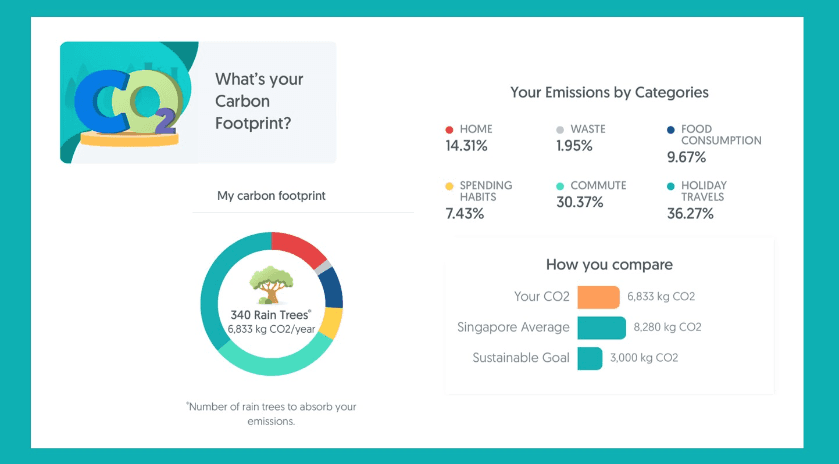 $CO_2$

What's your Carbon Footprint?

My carbon footprint

340 Rain Trees*
6,833 kg CO2/year

*Number of rain trees to absorb your emissions.

Your Emissions by Categories

HOME
14.31%

WASTE
1.95%

FOOD CONSUMPTION
9.67%

SPENDING HABITS
7.43%

COMMUTE
30.37%

HOLIDAY TRAVELS
36.27%

How you compare

Your CO2 6,833 kg CO2

Singapore Average 8,280 kg CO2

Sustainable Goal 3,000 kg CO2